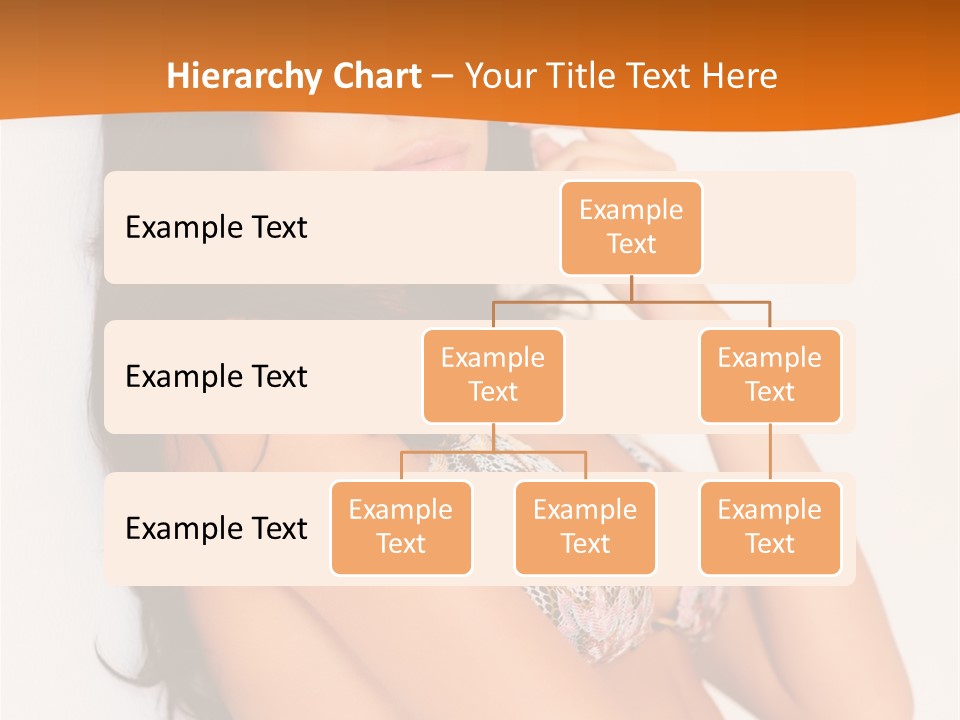 Hierarchy Chart – Your Title Text Here

Example Text

Example Text

Example Text

Example Text

Example Text

Example Text

Example Text

Example Text

Example Text